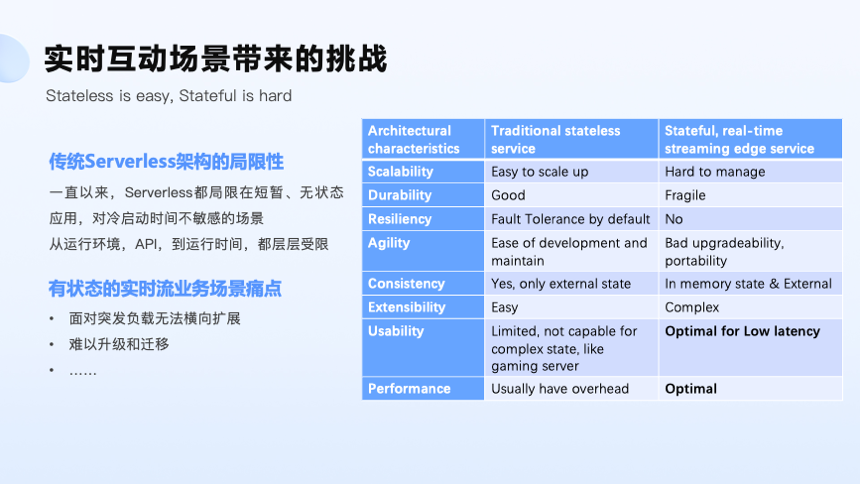 实时互动场景带来的挑战

Stateless is easy, Stateful is hard

传统Serverless架构的局限性

一直以来，Serverless都局限在短暂、无状态应用，对冷启动时间不敏感的场景

从运行环境，API，到运行时间，都层层受限

有状态的实时流业务场景痛点

• 面对突发负载无法横向扩展
• 难以升级和迁移
• ……

| Architectural characteristics | Traditional stateless service | Stateful, real-time streaming edge service |
|---|---|---|
| Scalability | Easy to scale up | Hard to manage |
| Durability | Good | Fragile |
| Resiliency | Fault Tolerance by default | No |
| Agility | Ease of development and maintain | Bad upgradeability, portability |
| Consistency | Yes, only external state | In memory state & External |
| Extensibility | Easy | Complex |
| Usability | Limited, not capable for complex state, like gaming server | Optimal for Low latency |
| Performance | Usually have overhead | Optimal |